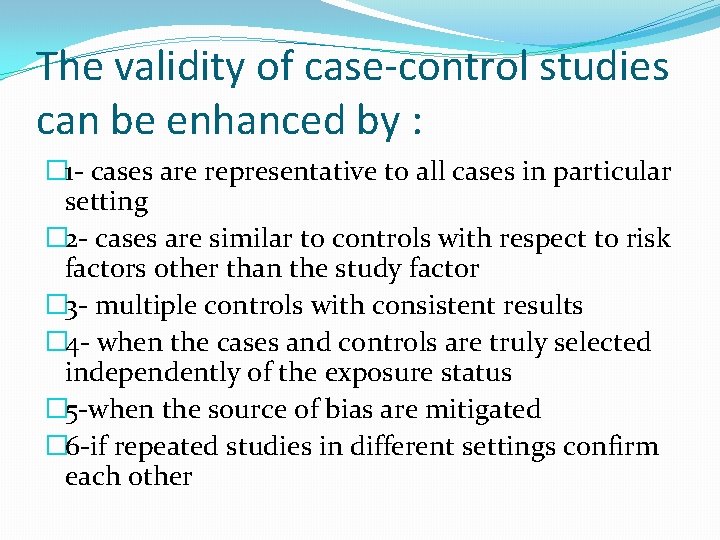 The validity of case-control studies can be enhanced by :

1- cases are representative to all cases in particular setting

2- cases are similar to controls with respect to risk factors other than the study factor

3- multiple controls with consistent results

4- when the cases and controls are truly selected independently of the exposure status

5-when the source of bias are mitigated

6-if repeated studies in different settings confirm each other